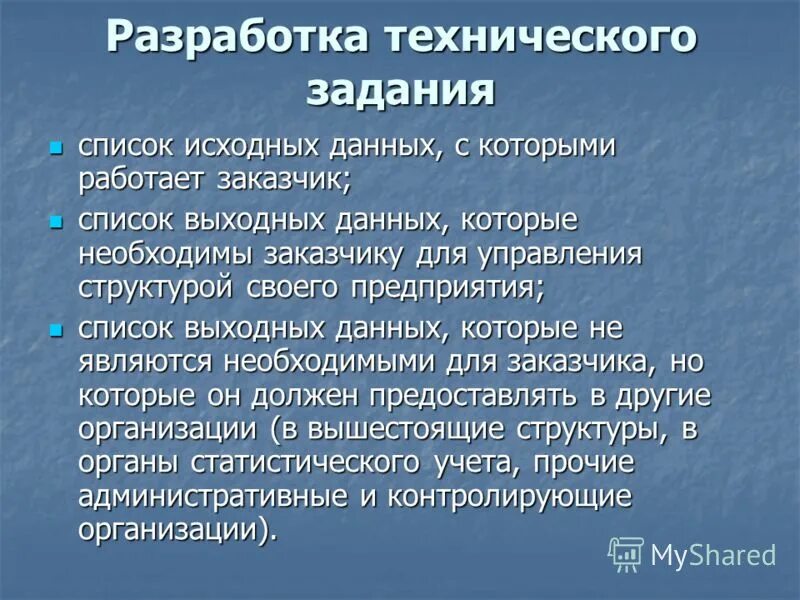 Разработка технического задания

- список исходных данных, с которыми работает заказчик;
- список выходных данных, которые необходимы заказчику для управления структурой своего предприятия;
- список выходных данных, которые не являются необходимыми для заказчика, но которые он должен предоставлять в другие организации (в вышестоящие структуры, в органы статистического учета, прочие административные и контролирующие организации).

MyShared